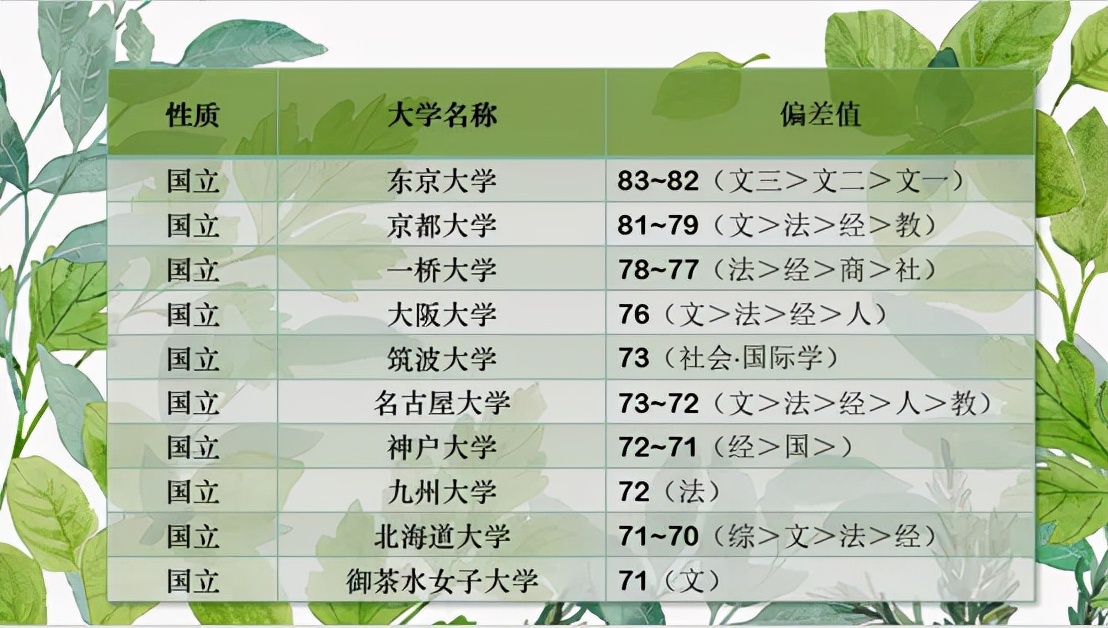 | 性质 | 大学名称 | 偏差值 |
|---|---|---|
| 国立 | 东京大学 | 83~82（文三＞文二＞文一） |
| 国立 | 京都大学 | 81~79（文＞法＞经＞教） |
| 国立 | 一桥大学 | 78~77（法＞经＞商＞社） |
| 国立 | 大阪大学 | 76（文＞法＞经＞人） |
| 国立 | 筑波大学 | 73（社会·国际学） |
| 国立 | 名古屋大学 | 73~72（文＞法＞经＞人＞教） |
| 国立 | 神户大学 | 72~71（经＞国＞） |
| 国立 | 九州大学 | 72（法） |
| 国立 | 北海道大学 | 71~70（综＞文＞法＞经） |
| 国立 | 御茶水女子大学 | 71（文） |